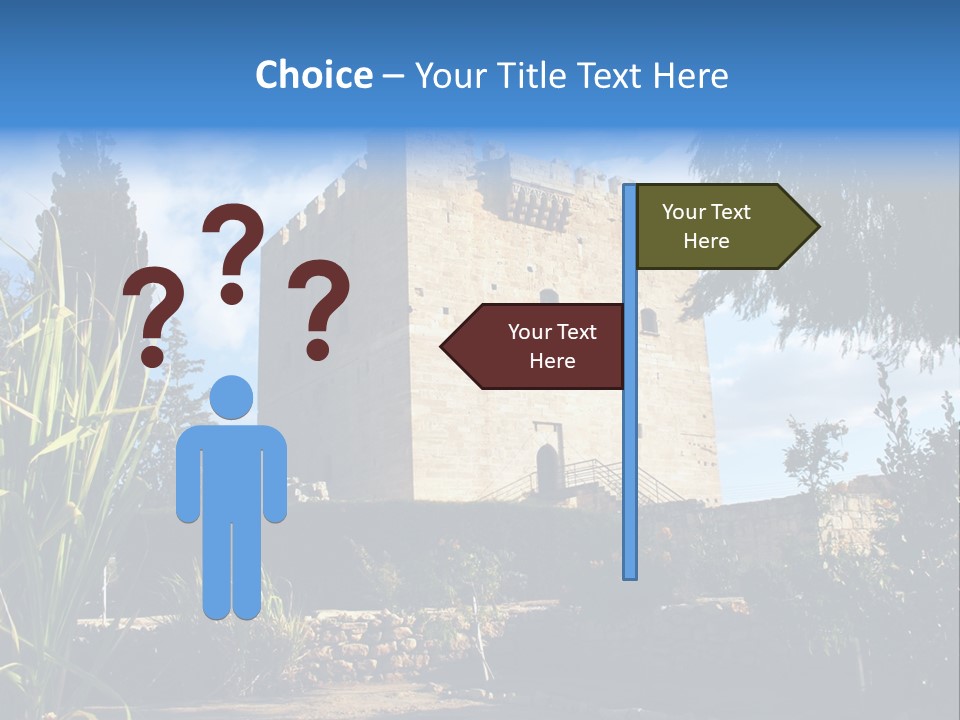 Choice – Your Title Text Here

???

Your Text Here

Your Text Here